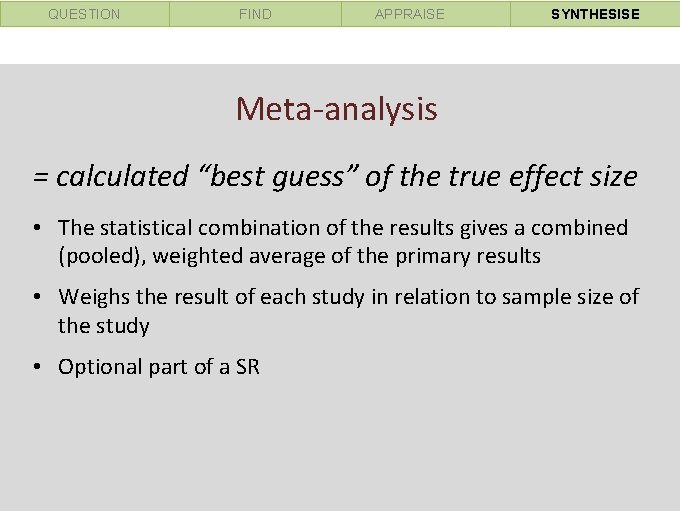 QUESTION FIND APPRAISE SYNTHESISE

Meta-analysis

= calculated “best guess” of the true effect size

• The statistical combination of the results gives a combined (pooled), weighted average of the primary results

• Weighs the result of each study in relation to sample size of the study

• Optional part of a SR